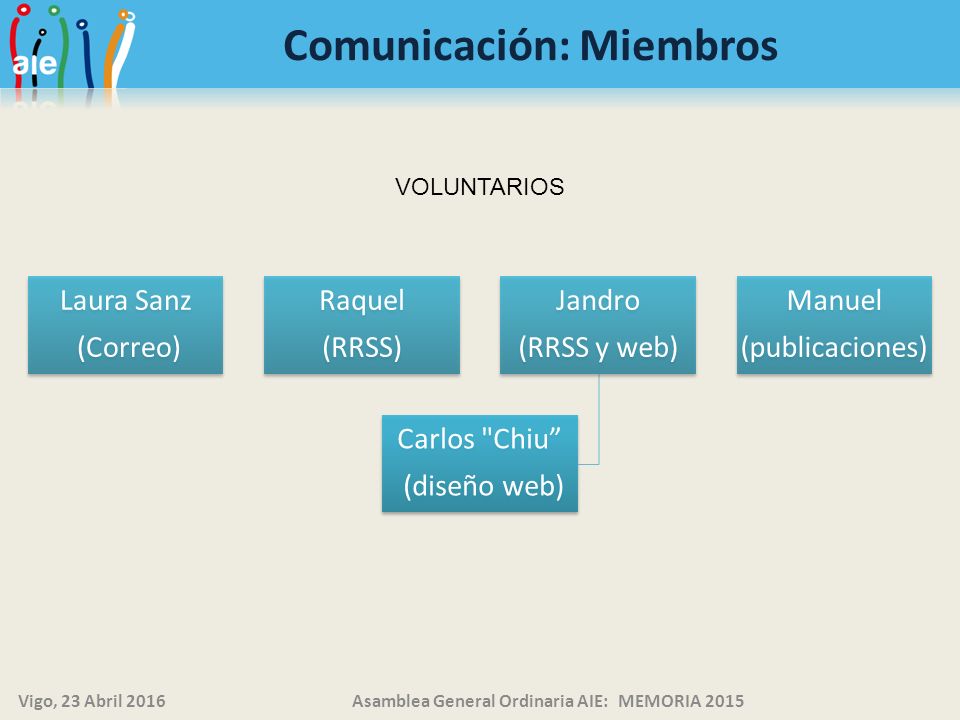 aie

Comunicación: Miembros

VOLUNTARIOS

Laura Sanz (Correo)

Raquel (RRSS)

Jandro (RRSS y web)

Manuel (publicaciones)

Carlos "Chiu” (diseño web)

Vigo, 23 Abril 2016

Asamblea General Ordinaria AIE: MEMORIA 2015